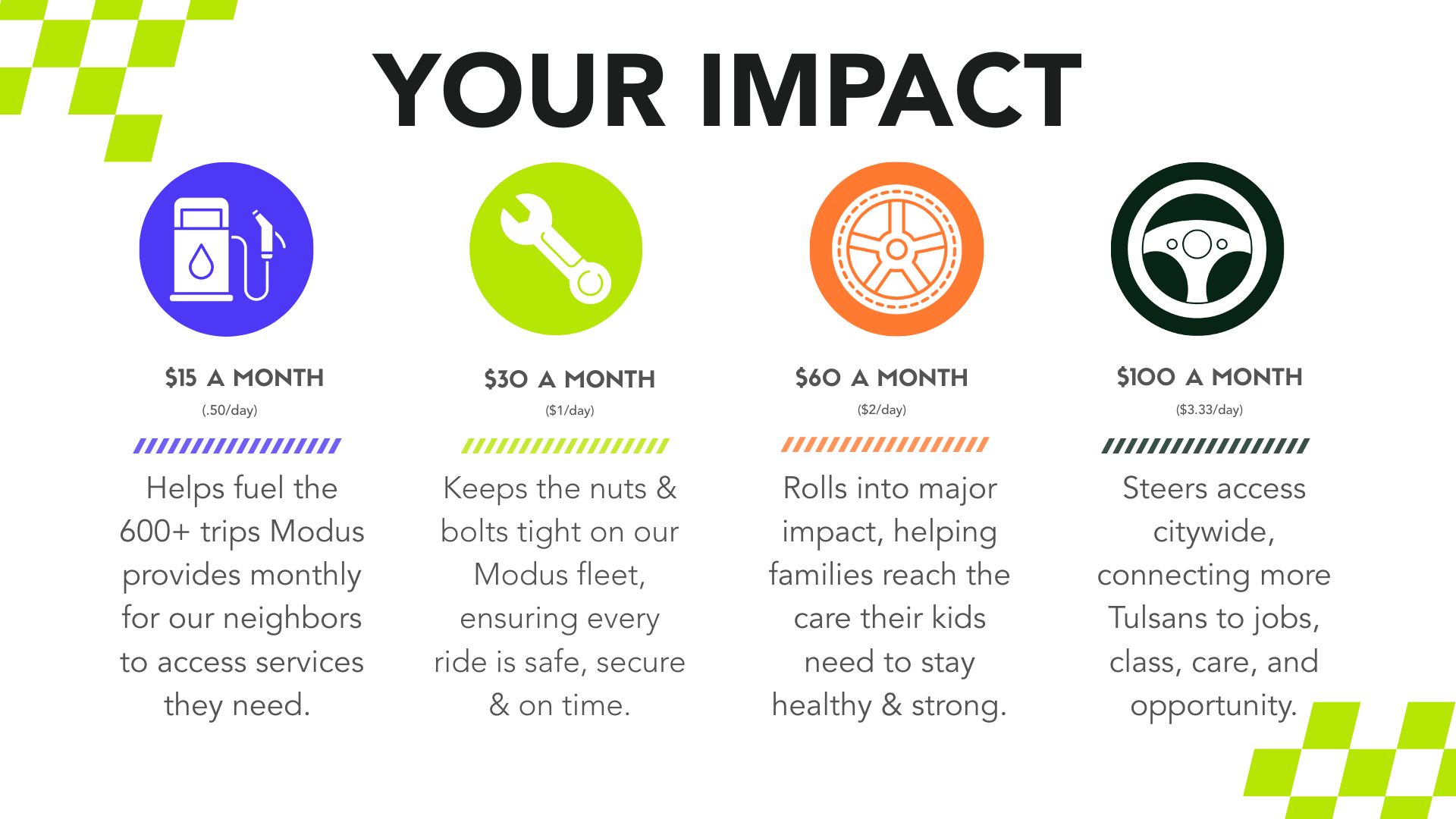 YOUR IMPACT

$15 A MONTH
(.50/day)

Helps fuel the 600+ trips Modus provides monthly for our neighbors to access services they need.

$30 A MONTH
($1/day)

Keeps the nuts & bolts tight on our Modus fleet, ensuring every ride is safe, secure & on time.

$60 A MONTH
($2/day)

Rolls into major impact, helping families reach the care their kids need to stay healthy & strong.

$100 A MONTH
($3.33/day)

Steers access citywide, connecting more Tulsans to jobs, class, care, and opportunity.